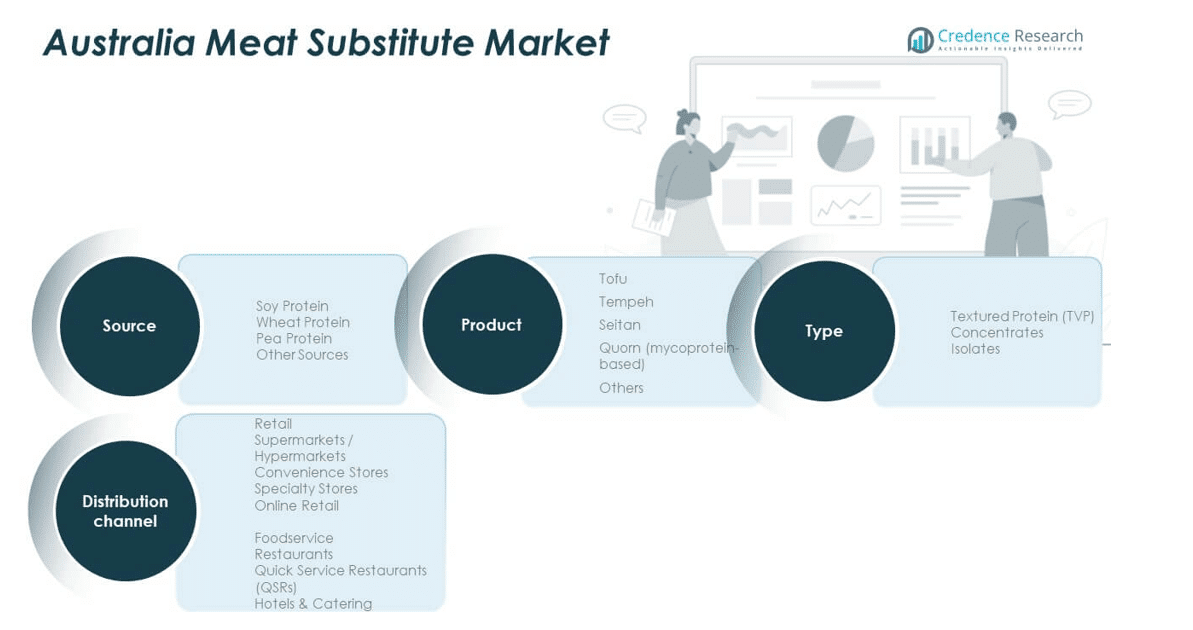 Australia Meat Substitute Market

Credence Research
Actionable Insights Delivered

Source

Soy Protein
Wheat Protein
Pea Protein
Other Sources

Product

Tofu
Tempeh
Seitan
Quorn (mycoprotein-based)
Others

Type

Textured Protein (TVP)
Concentrates
Isolates

Distribution channel

Retail
Supermarkets / Hypermarkets
Convenience Stores
Specialty Stores
Online Retail

Foodservice
Restaurants
Quick Service Restaurants (QSRs)
Hotels & Catering